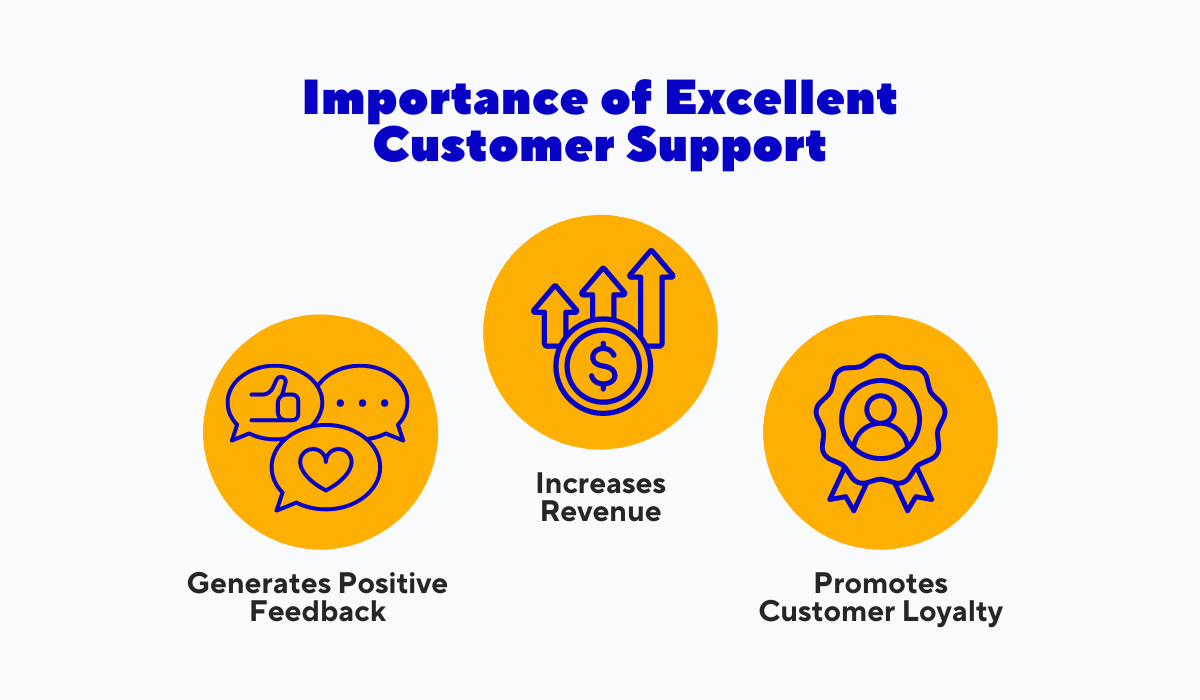 Importance of Excellent Customer Support

Generates Positive Feedback

Increases Revenue

Promotes Customer Loyalty